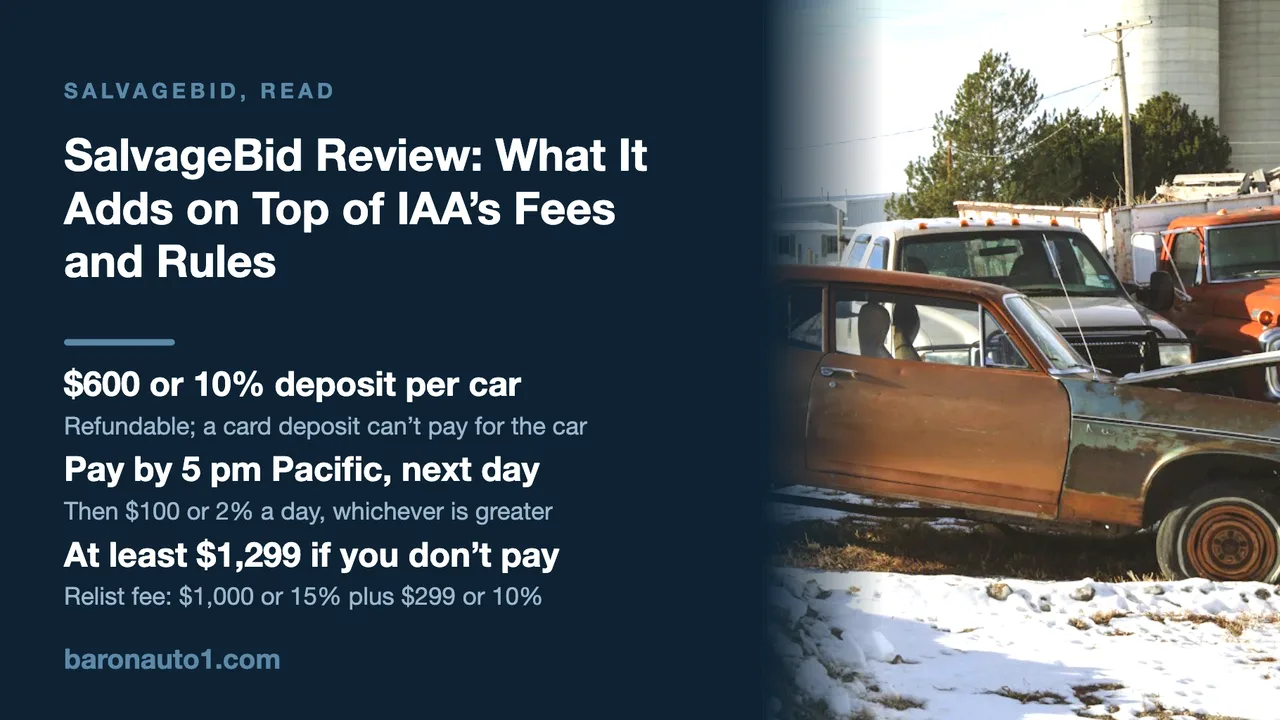 SALVAGEBID, READ

SalvageBid Review: What It Adds on Top of IAA's Fees and Rules

$600 or 10% deposit per car

Refundable; a card deposit can't pay for the car

Pay by 5 pm Pacific, next day

Then $100 or 2% a day, whichever is greater

At least $1,299 if you don't pay

Relist fee: $1,000 or 15% plus $299 or 10%

baronauto1.com